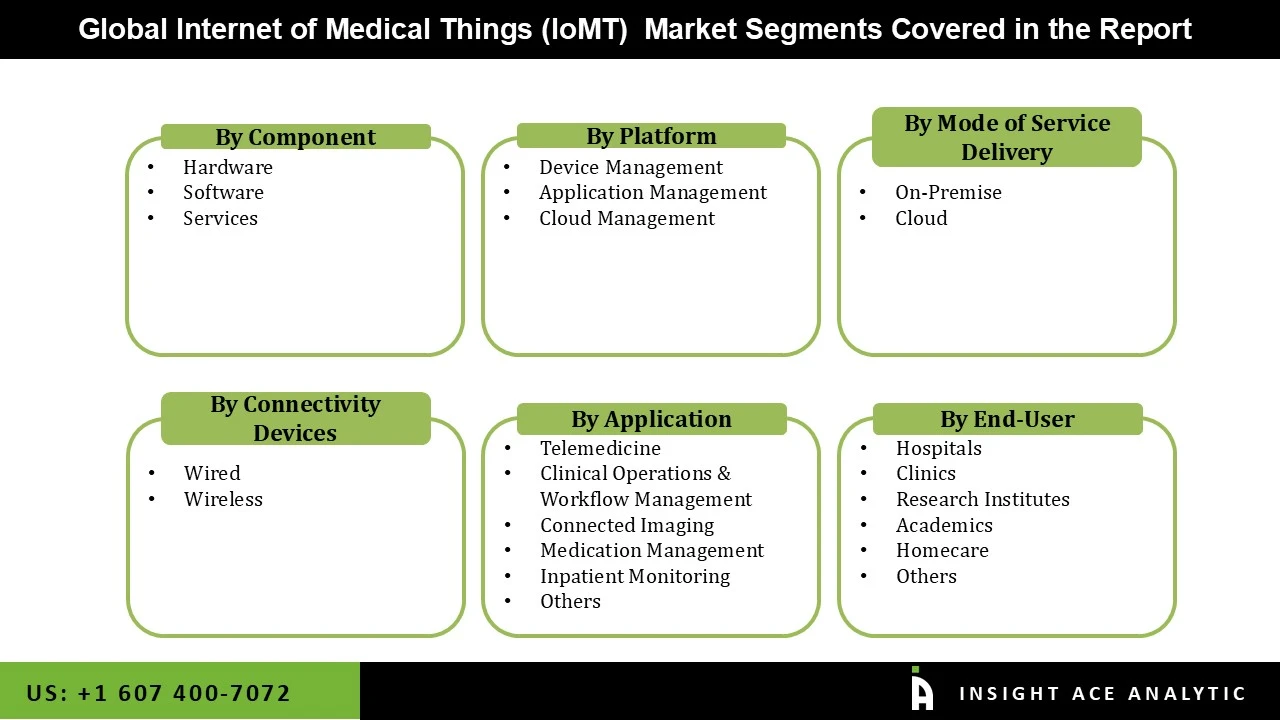 Global Internet of Medical Things (IoMT) Market Segments Covered in the Report

By Component
• Hardware
• Software
• Services

By Platform
• Device Management
• Application Management
• Cloud Management

By Mode of Service Delivery
• On-Premise
• Cloud

By Connectivity Devices
• Wired
• Wireless

By Application
• Telemedicine
• Clinical Operations & Workflow Management
• Connected Imaging
• Medication Management
• Inpatient Monitoring
• Others

By End-User
• Hospitals
• Clinics
• Research Institutes
• Academics
• Homecare
• Others

US: +1 607 400-7072

INSIGHT ACE ANALYTIC